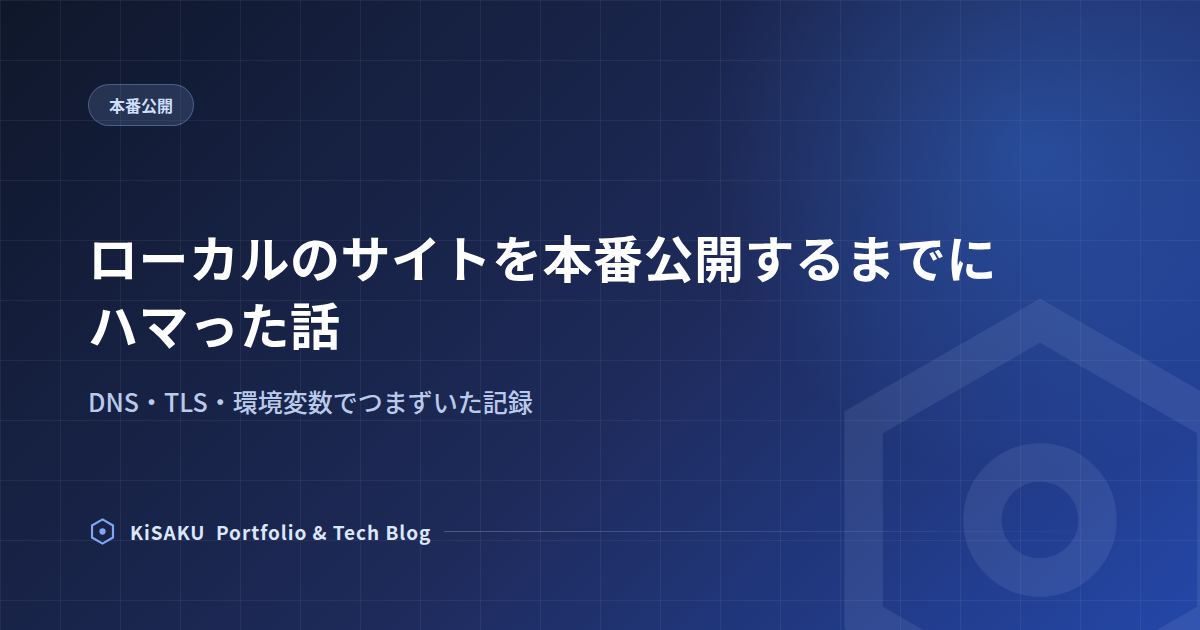 本番公開

ローカルのサイトを本番公開するまでにハマった話

DNS・TLS・環境変数でつまずいた記録

KiSAKU Portfolio & Tech Blog